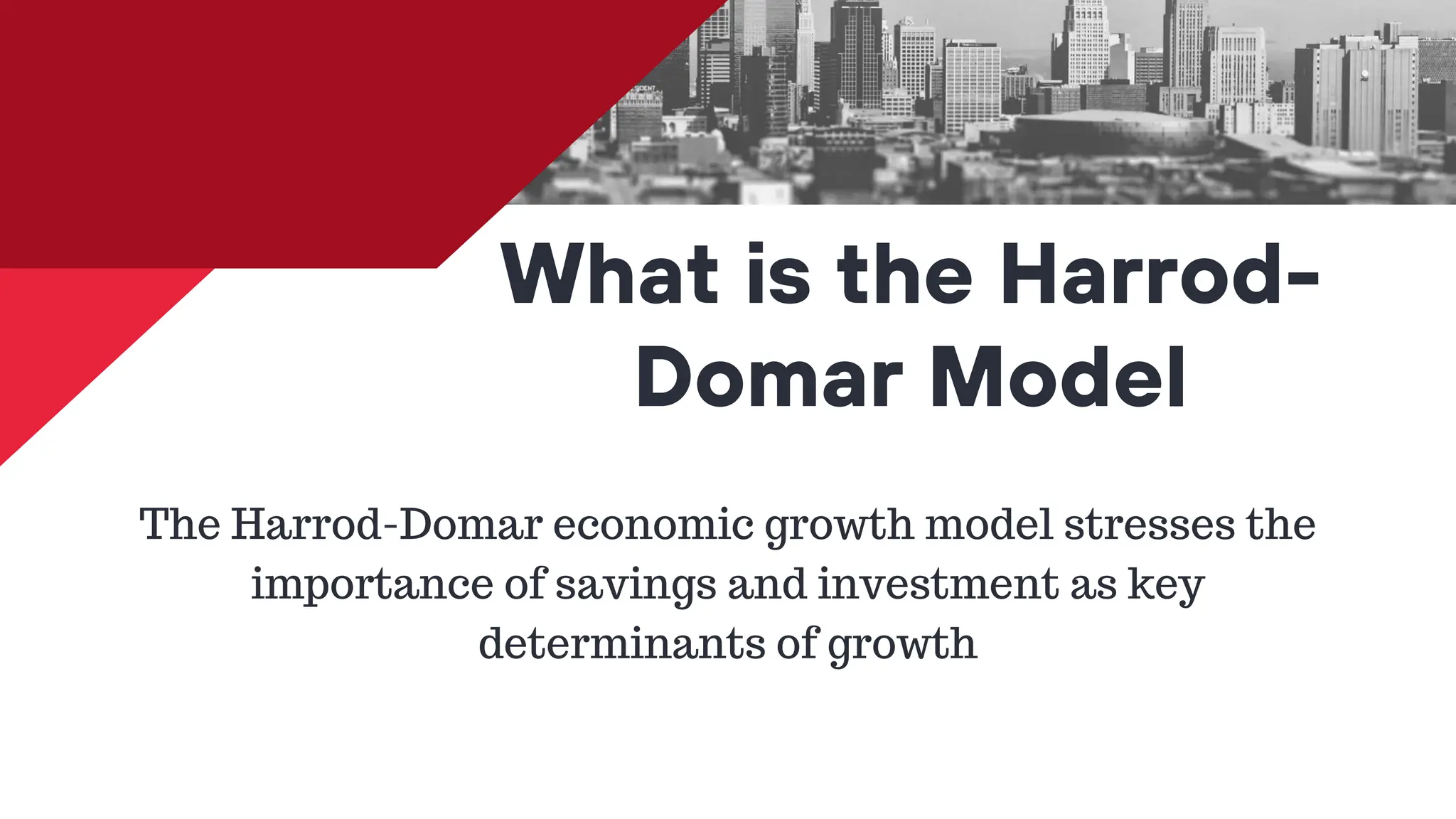 What is the Harrod-Domar Model

The Harrod-Domar economic growth model stresses the importance of savings and investment as key determinants of growth